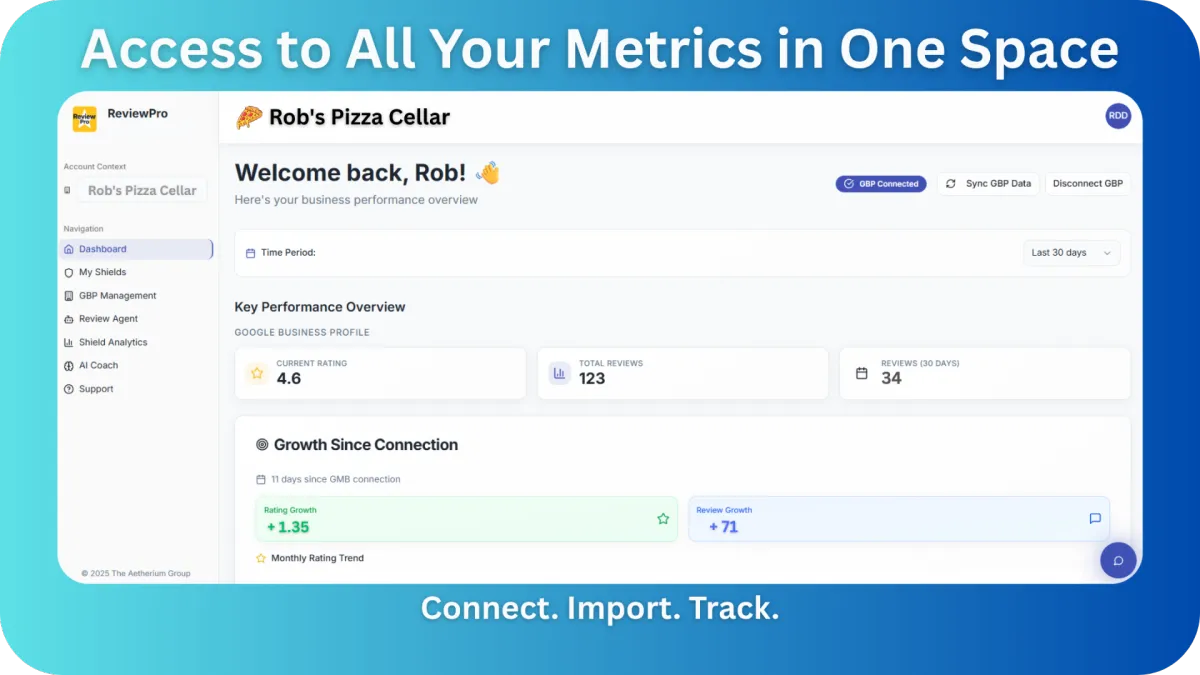 Access to All Your Metrics in One Space

Review Pro

ReviewPro

Account Context

Rob's Pizza Cellar

Navigation

Dashboard

My Shields

GBP Management

Review Agent

Shield Analytics

AI Coach

Support

© 2025 The Aetherium Group

🍕 Rob's Pizza Cellar

RDD

Welcome back, Rob! 👋

Here's your business performance overview

GBP Connected

Sync GBP Data

Disconnect GBP

Time Period:

Last 30 days

Key Performance Overview

GOOGLE BUSINESS PROFILE

CURRENT RATING
4.6

TOTAL REVIEWS
123

REVIEWS (30 DAYS)
34

Growth Since Connection

11 days since GMB connection

Rating Growth
+ 1.35

Review Growth
+ 71

Monthly Rating Trend

Connect. Import. Track.